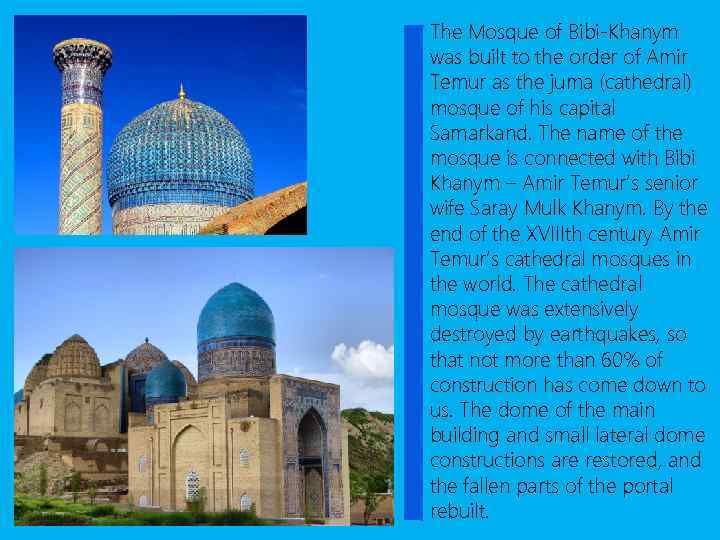 The Mosque of Bibi-Khanym was built to the order of Amir Temur as the juma (cathedral) mosque of his capital Samarkand. The name of the mosque is connected with Bibi Khanym – Amir Temur's senior wife Saray Mulk Khanym. By the end of the XVIIIth century Amir Temur's cathedral mosques in the world. The cathedral mosque was extensively destroyed by earthquakes, so that not more than 60% of construction has come down to us. The dome of the main building and small lateral dome constructions are restored, and the fallen parts of the portal rebuilt.